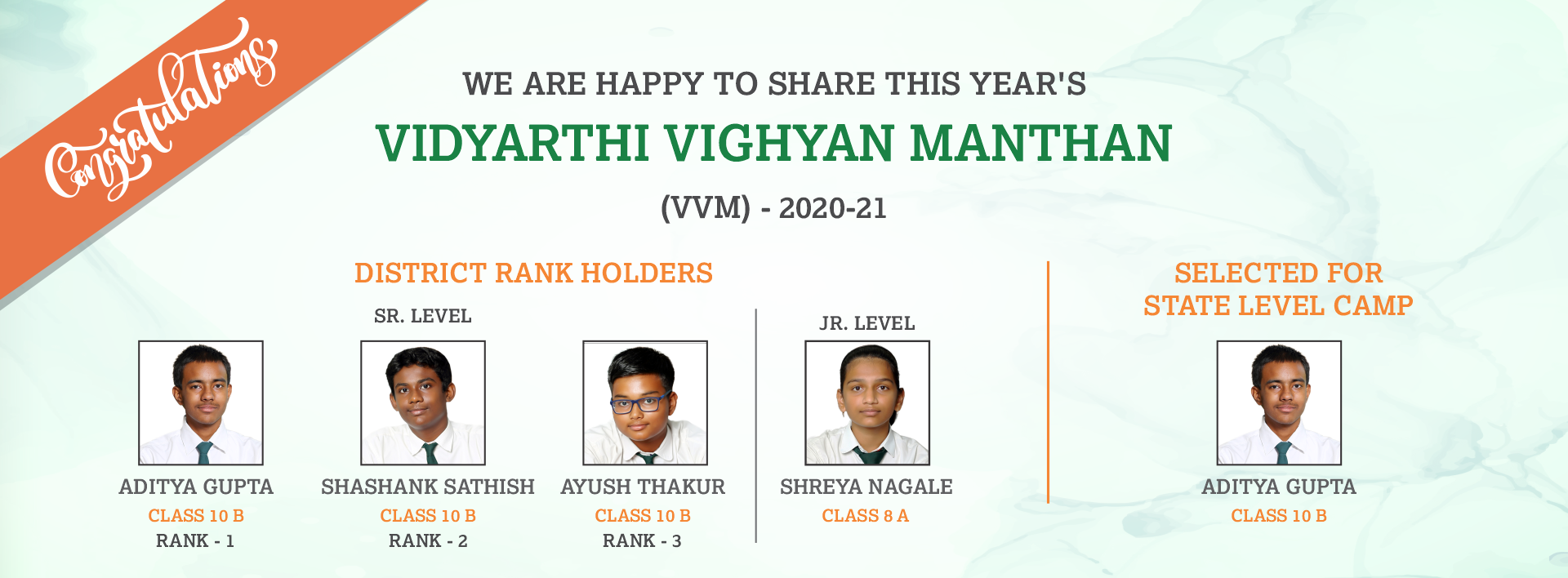 Congratulations

WE ARE HAPPY TO SHARE THIS YEAR'S

VIDYARTHI VIGHYAN MANTHAN

(VVM) - 2020-21

DISTRICT RANK HOLDERS

SR. LEVEL

ADITYA GUPTA
CLASS 10 B
RANK - 1

SHASHANK SATHISH
CLASS 10 B
RANK - 2

AYUSH THAKUR
CLASS 10 B
RANK - 3

JR. LEVEL

SHREYA NAGALE
CLASS 8 A

SELECTED FOR
STATE LEVEL CAMP

ADITYA GUPTA
CLASS 10 B